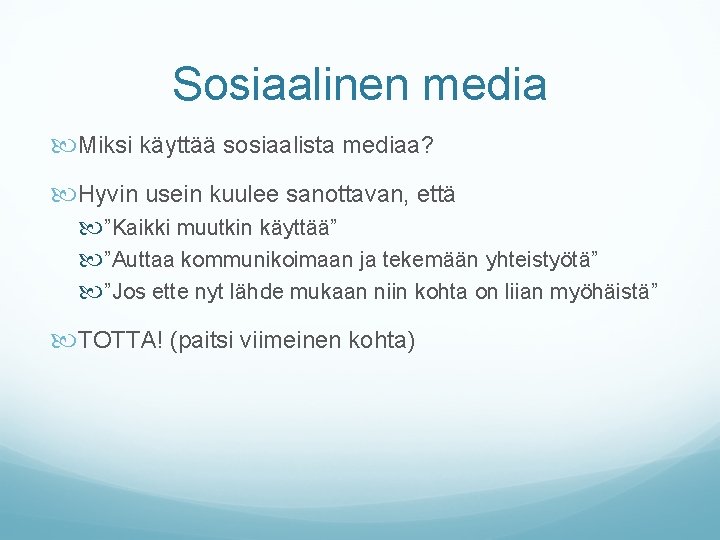 Sosiaalinen media

Miksi käyttää sosiaalista mediaa?

Hyvin usein kuulee sanottavan, että

”Kaikki muutkin käyttää”

”Auttaa kommunikoimaan ja tekemään yhteistyötä”

”Jos ette nyt lähde mukaan niin kohta on liian myöhäistä”

TOTTA! (paitsi viimeinen kohta)